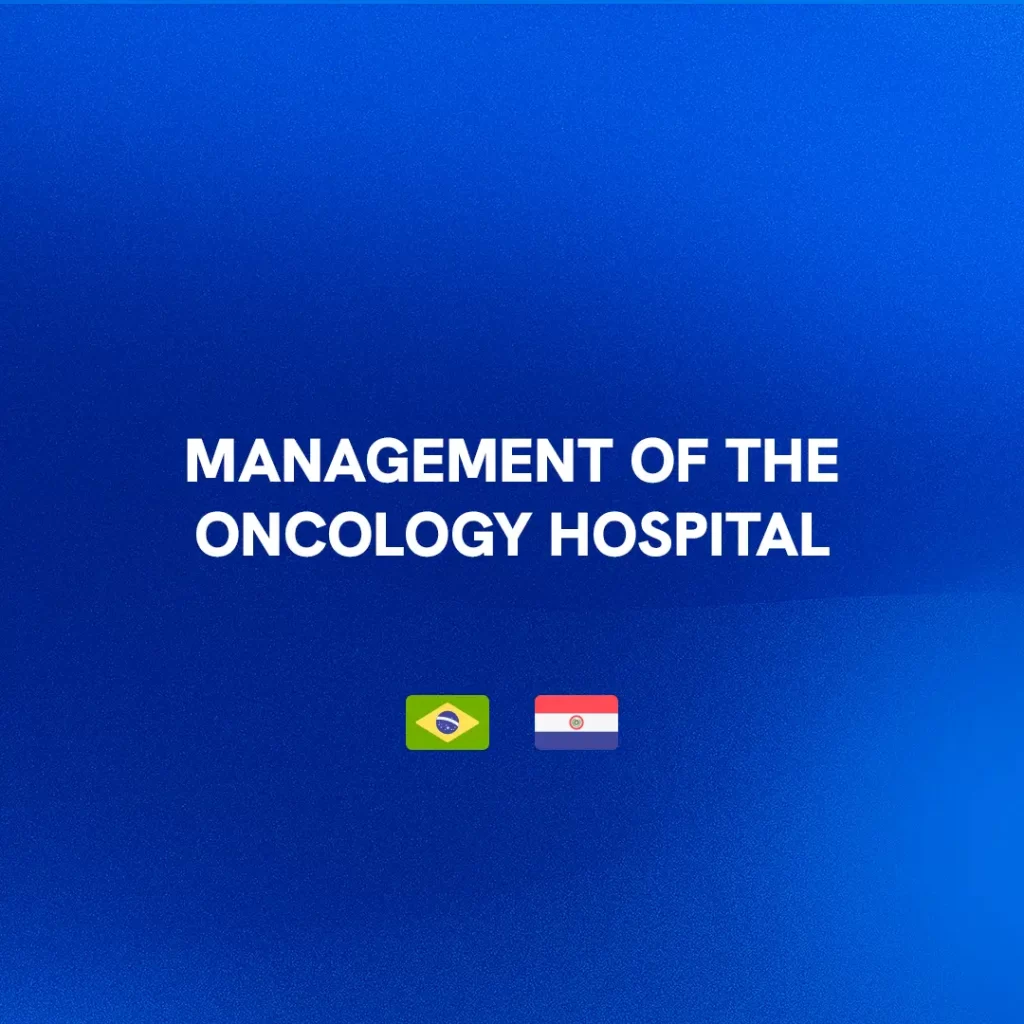 MANAGEMENT OF THE ONCOLOGY HOSPITAL